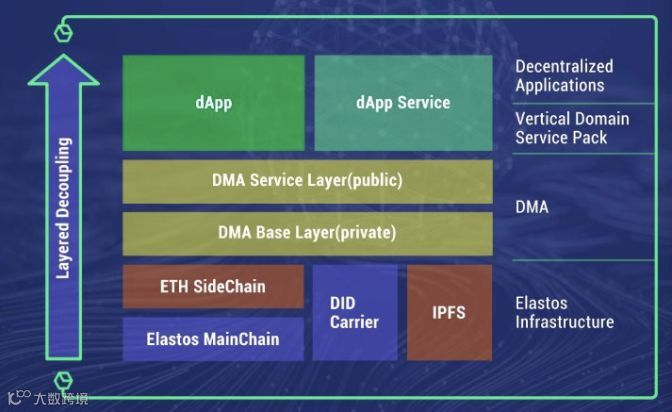 Layered Decoupling

dApp

dApp Service

Decentralized Applications

Vertical Domain Service Pack

DMA Service Layer(public)

DMA Base Layer(private)

DMA

ETH SideChain

Elastos MainChain

DID Carrier

IPFS

Elastos Infrastructure

大数跨境